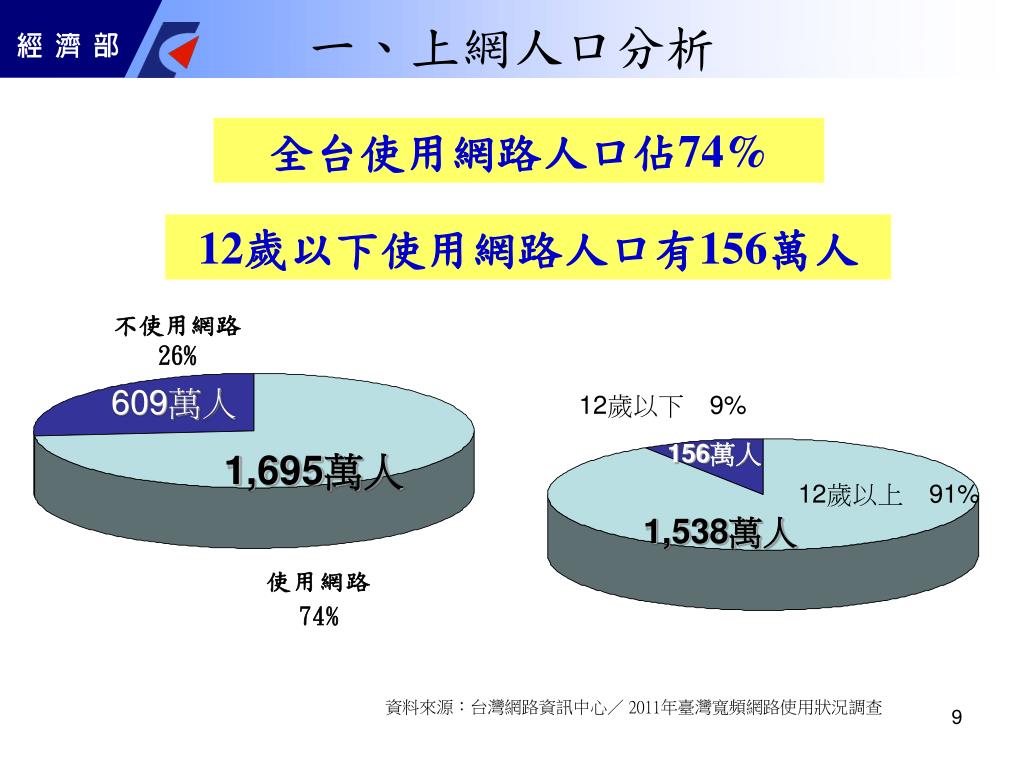 經濟部

一、上網人口分析

全台使用網路人口佔74%

12歲以下使用網路人口有156萬人

不使用網路
26%

609萬人

1,695萬人

使用網路
74%

12歲以下 9%

156萬人

12歲以上 91%

1,538萬人

資料來源：台灣網路資訊中心／ 2011年臺灣寬頻網路使用狀況調查

9